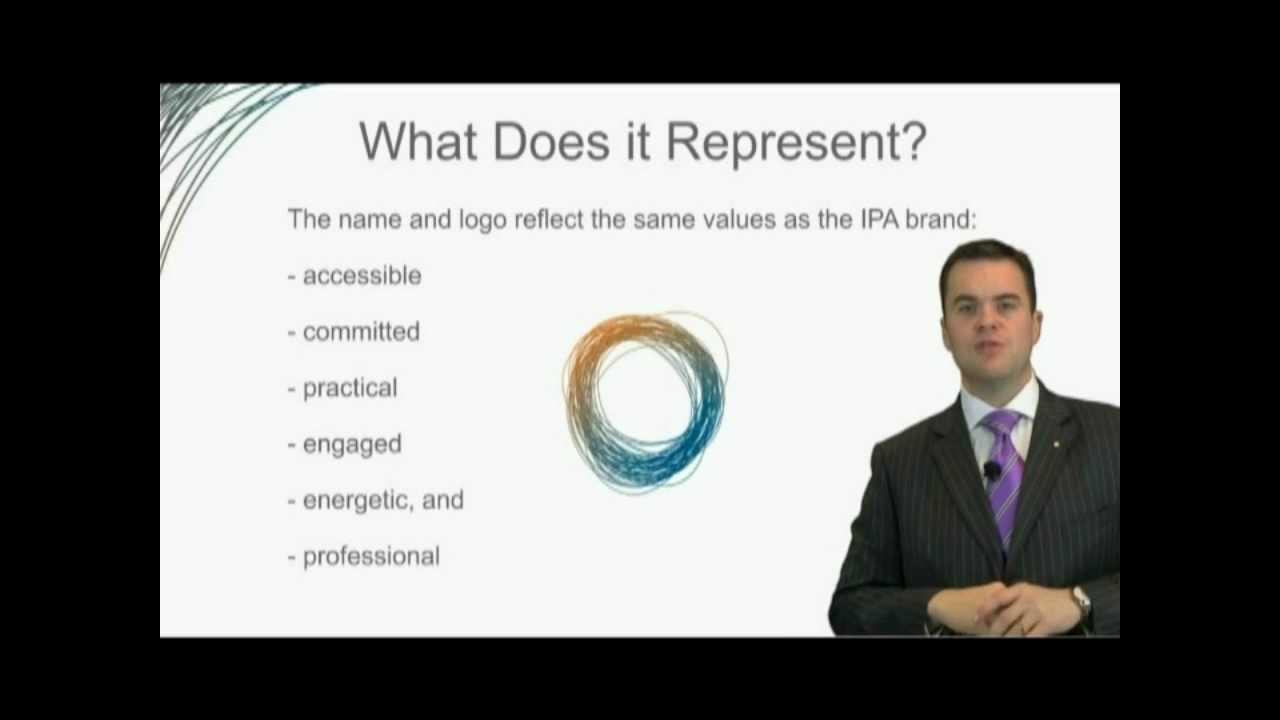 What Does it Represent?

The name and logo reflect the same values as the IPA brand:

- accessible

- committed

- practical

- engaged

- energetic, and

- professional